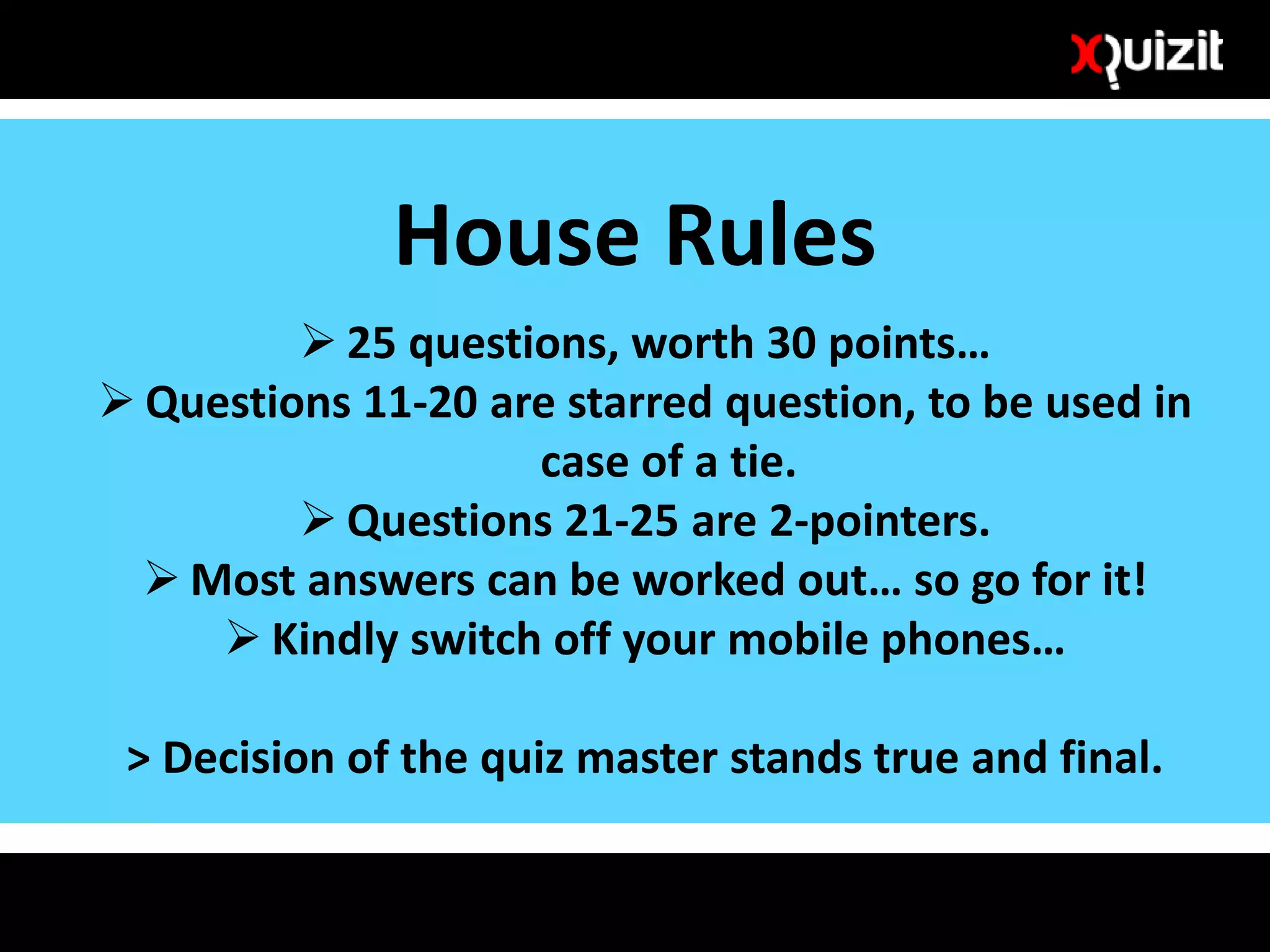 XQuizit

House Rules

➢ 25 questions, worth 30 points…

➢ Questions 11-20 are starred question, to be used in case of a tie.

➢ Questions 21-25 are 2-pointers.

➢ Most answers can be worked out… so go for it!

➢ Kindly switch off your mobile phones…

> Decision of the quiz master stands true and final.